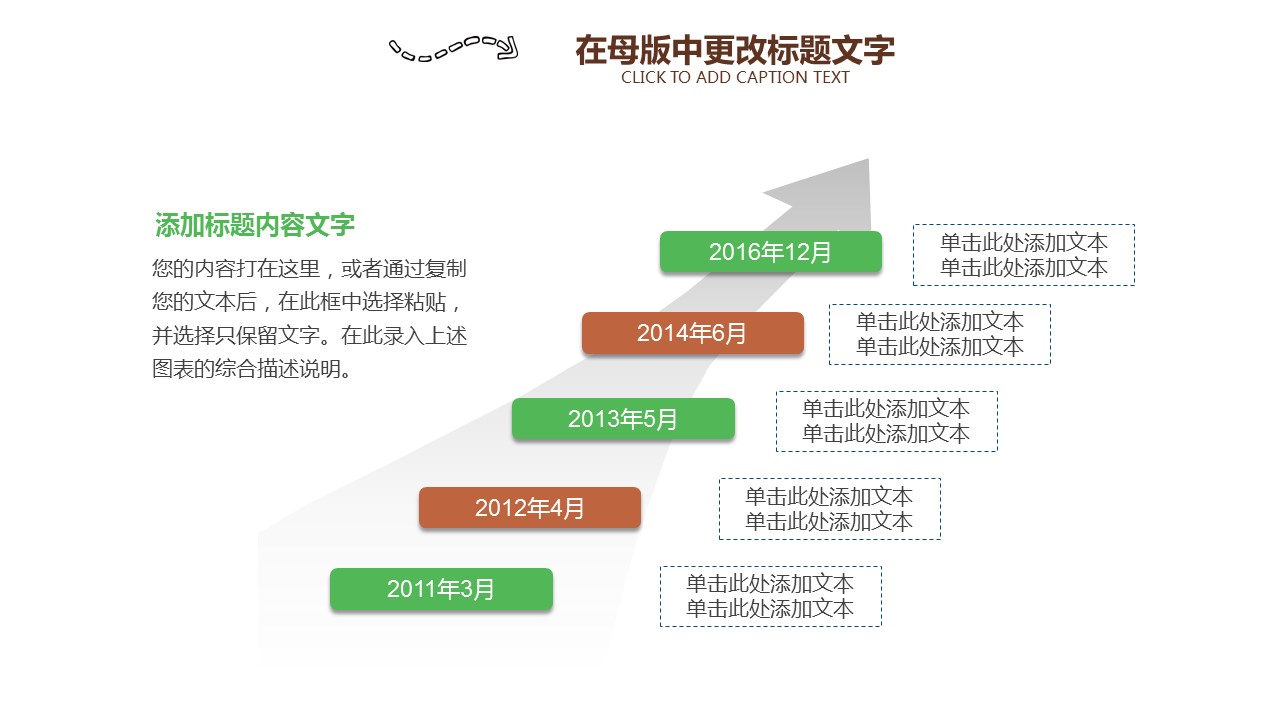 在母版中更改标题文字
CLICK TO ADD CAPTION TEXT

添加标题内容文字

您的内容打在这里，或者通过复制您的文本后，在此框中选择粘贴，并选择只保留文字。在此录入上述图表的综合描述说明。

2016年12月

单击此处添加文本
单击此处添加文本

2014年6月

单击此处添加文本
单击此处添加文本

2013年5月

单击此处添加文本
单击此处添加文本

2012年4月

单击此处添加文本
单击此处添加文本

2011年3月

单击此处添加文本
单击此处添加文本